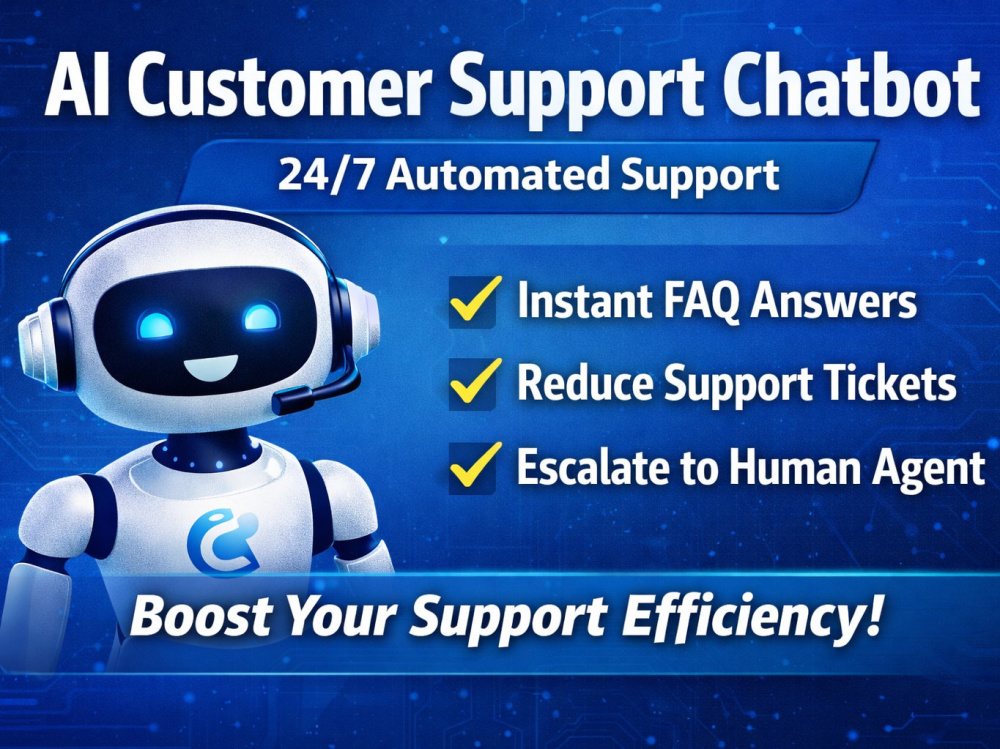 AI Customer Support Chatbot

24/7 Automated Support

✓ Instant FAQ Answers

✓ Reduce Support Tickets

✓ Escalate to Human Agent

Boost Your Support Efficiency!